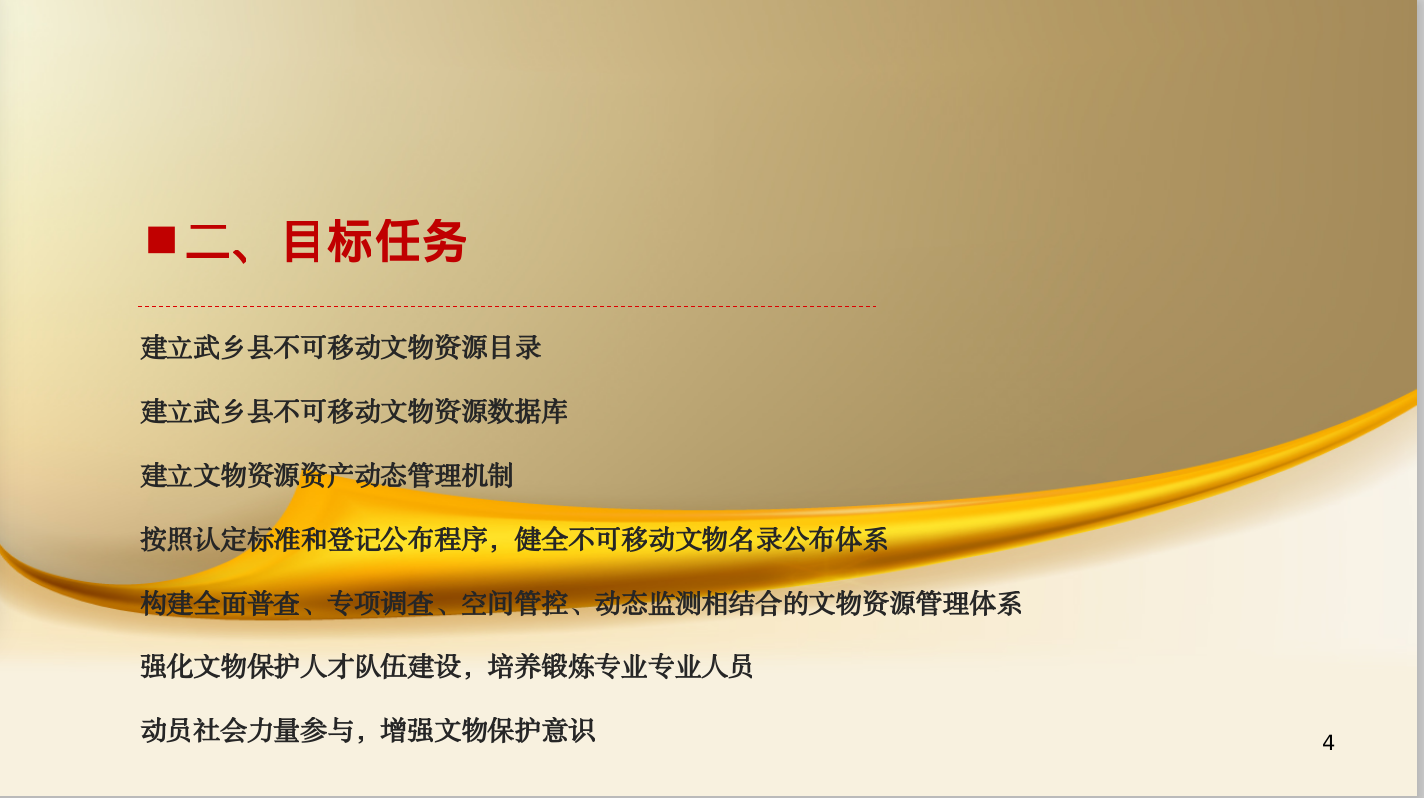 ■二、目标任务

建立武乡县不可移动文物资源目录

建立武乡县不可移动文物资源数据库

建立文物资源资产动态管理机制

按照认定标准和登记公布程序，健全不可移动文物名录公布体系

构建全面普查、专项调查、空间管控、动态监测相结合的文物资源管理体系

强化文物保护人才队伍建设，培养锻炼专业专业人员

动员社会力量参与，增强文物保护意识

4